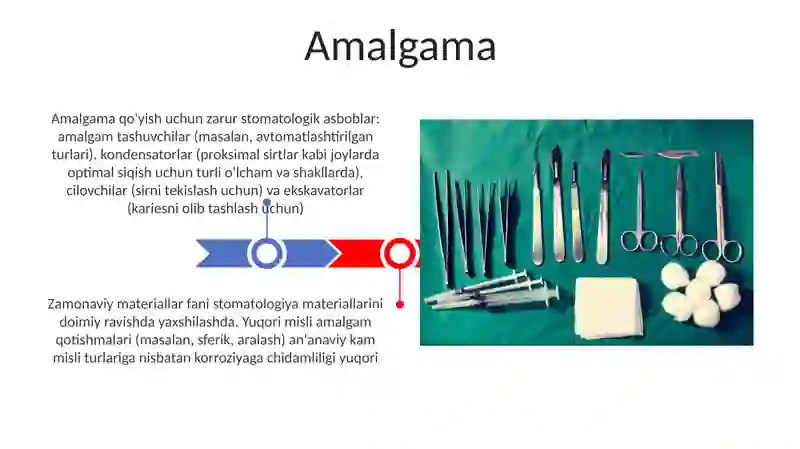 Amalgama

Amalgama qo'yish uchun zarur stomatologik asboblar: amalgam tashuvchilar (masalan, avtomatlashtirilgan turlari), kondensatorlar (proksimal sirtlar kabi joylarda optimal siqish uchun turli o'lcham va shakllarda), cilovchilar (sirni tekislash uchun) va ekskavatorlar (kariesni olib tashlash uchun)

Zamonaviy materiallar fani stomatologiya materiallarini doimiy ravishda yaxshilashda. Yuqori misli amalgam qotishmalari (masalan, sferik, aralash) an'anaviy kam misli turlariga nisbatan korroziyaga chidamliligi yuqori